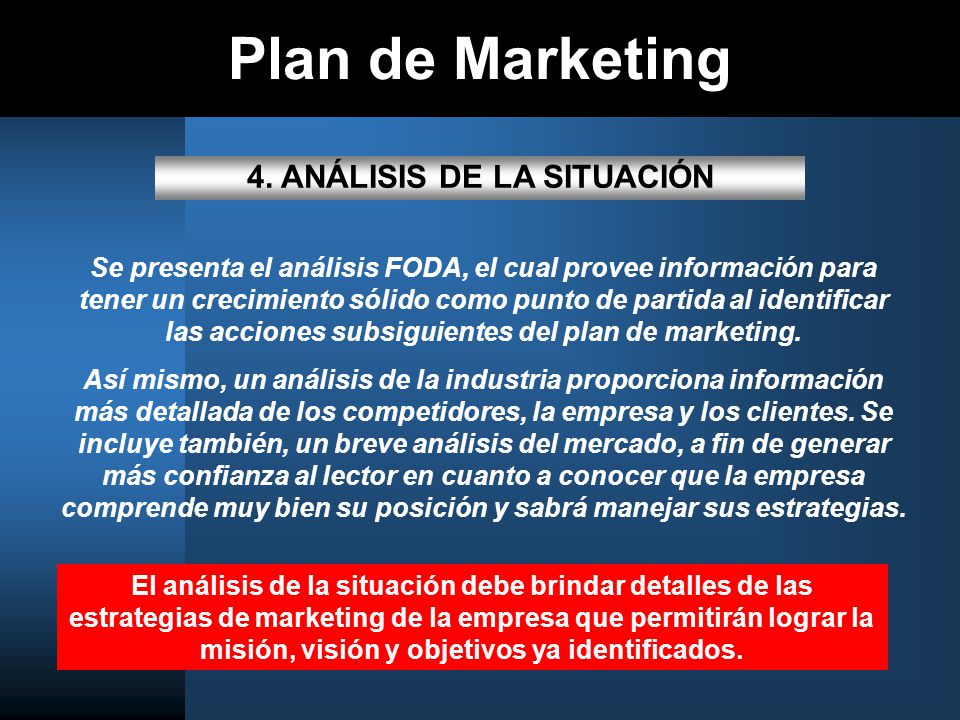 Plan de Marketing

4. ANÁLISIS DE LA SITUACIÓN

Se presenta el análisis FODA, el cual provee información para tener un crecimiento sólido como punto de partida al identificar las acciones subsiguientes del plan de marketing.

Así mismo, un análisis de la industria proporciona información más detallada de los competidores, la empresa y los clientes. Se incluye también, un breve análisis del mercado, a fin de generar más confianza al lector en cuanto a conocer que la empresa comprende muy bien su posición y sabrá manejar sus estrategias.

El análisis de la situación debe brindar detalles de las estrategias de marketing de la empresa que permitirán lograr la misión, visión y objetivos ya identificados.